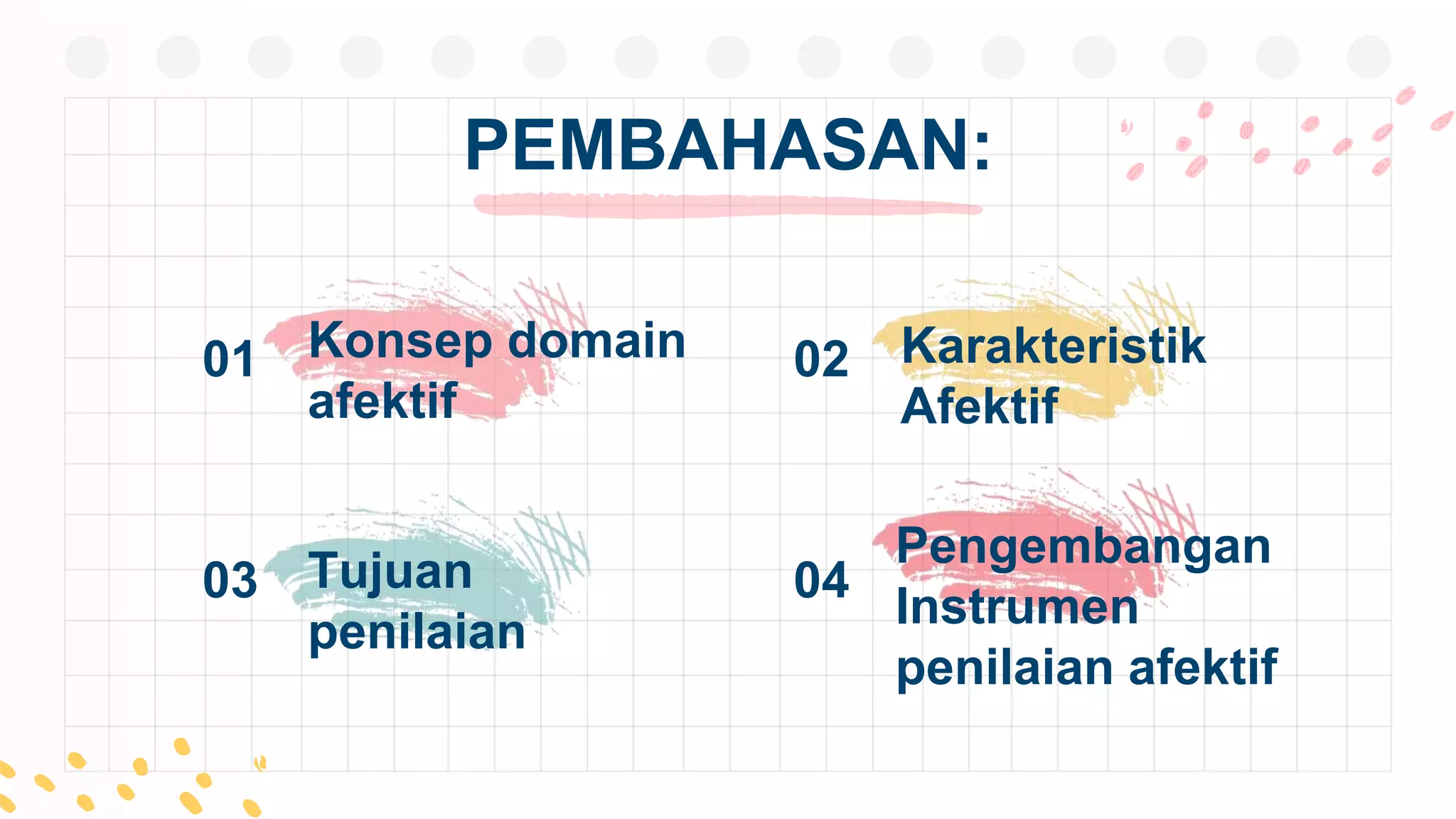 PEMBAHASAN:

01 Konsep domain afektif

02 Karakteristik Afektif

03 Tujuan penilaian

04 Pengembangan Instrumen penilaian afektif